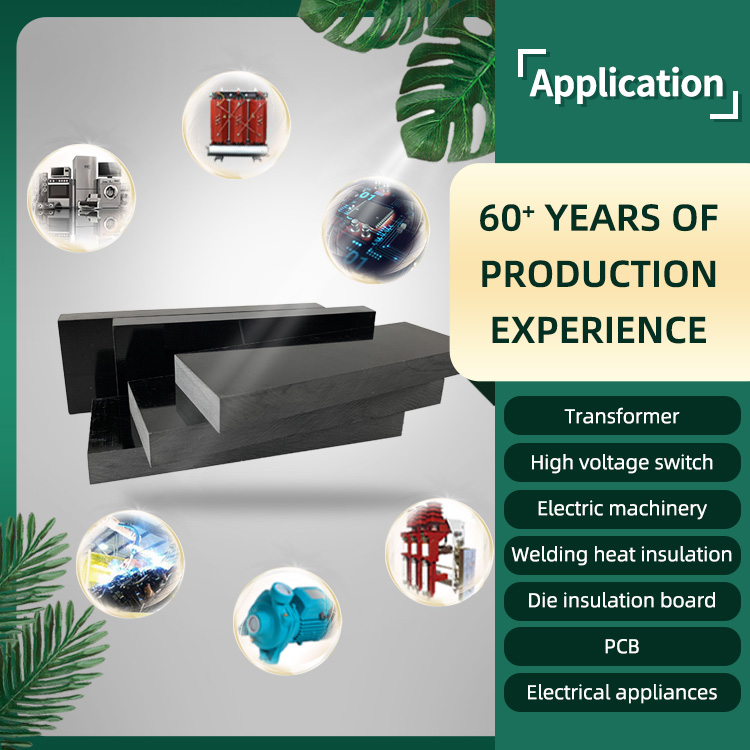 Application

60⁺ YEARS OF PRODUCTION EXPERIENCE

Transformer

High voltage switch

Electric machinery

Welding heat insulation

Die insulation board

PCB

Electrical appliances